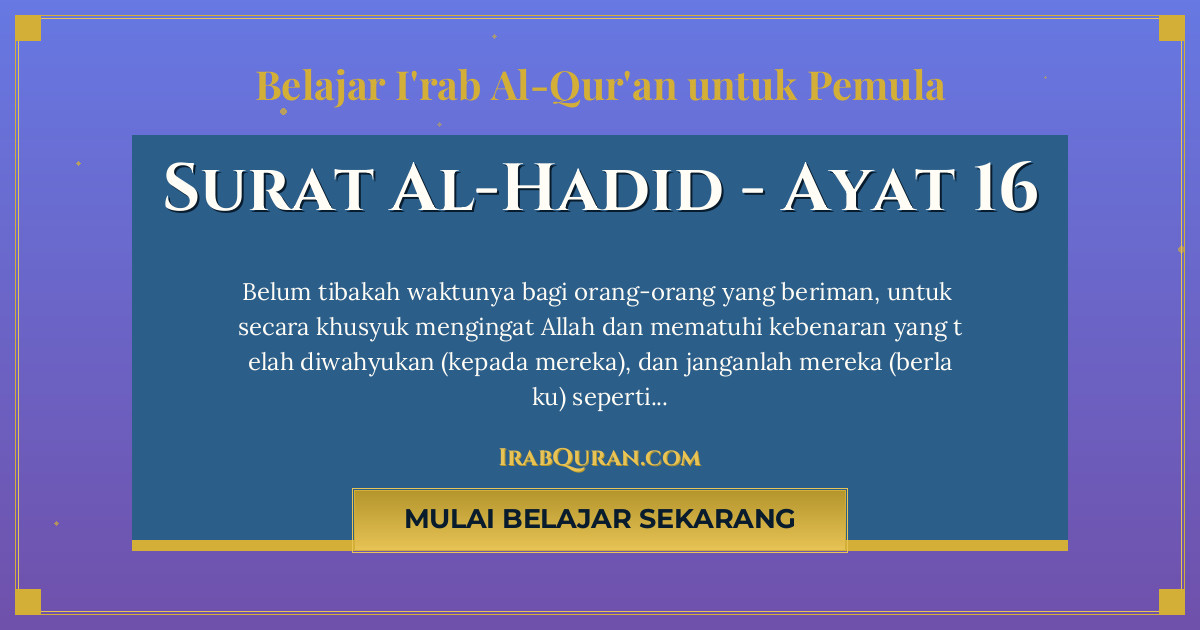 Belajar I'rab Al-Qur'an untuk Pemula

Surat Al-Hadid - Ayat 16

Belum tibakah waktunya bagi orang-orang yang beriman, untuk secara khusyuk mengingat Allah dan mematuhi kebenaran yang t elah diwahyukan (kepada mereka), dan janganlah mereka (berla ku) seperti...

IrabQuran.com

MULAI BELAJAR SEKARANG